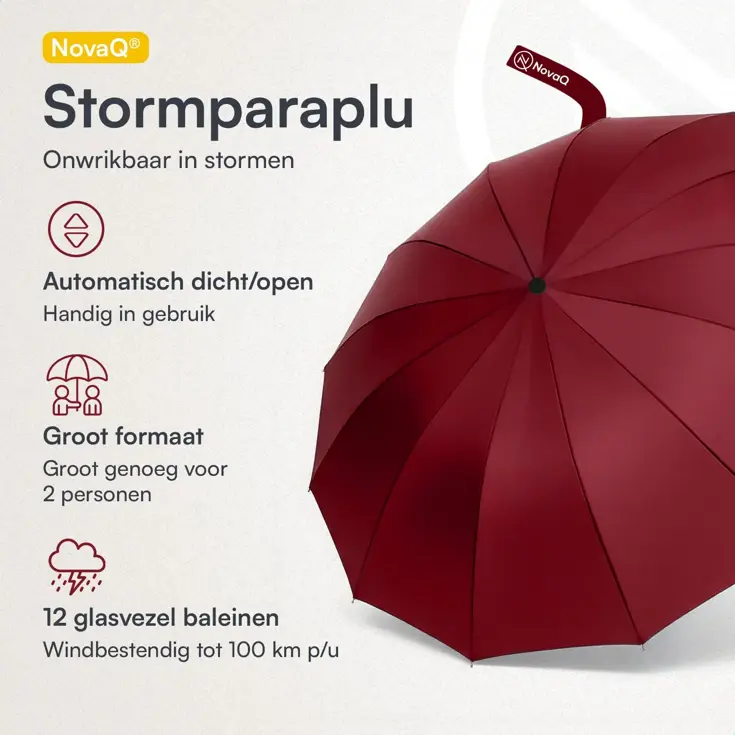 NovaQ®

Stormparaplu

Onwrikbaar in stormen

Automatisch dicht/open

Handig in gebruik

Groot formaat

Groot genoeg voor 2 personen

12 glasvezel baleinen

Windbestendig tot 100 km p/u

NovaQ